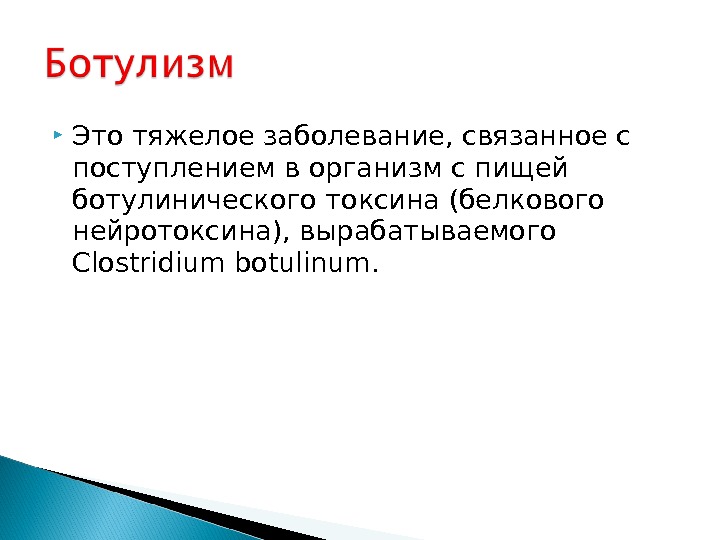 Ботулизм

Это тяжелое заболевание, связанное с поступлением в организм с пищей ботулинического токсина (белкового нейротоксина), вырабатываемого Clostridium botulinum.